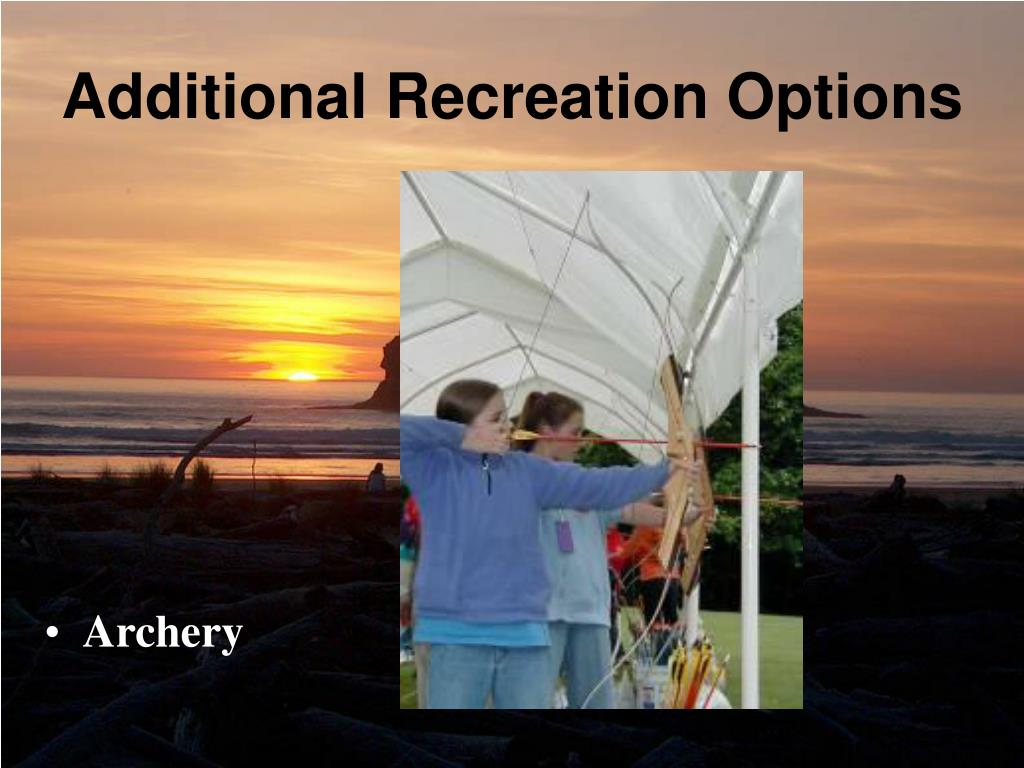 Additional Recreation Options

• Archery